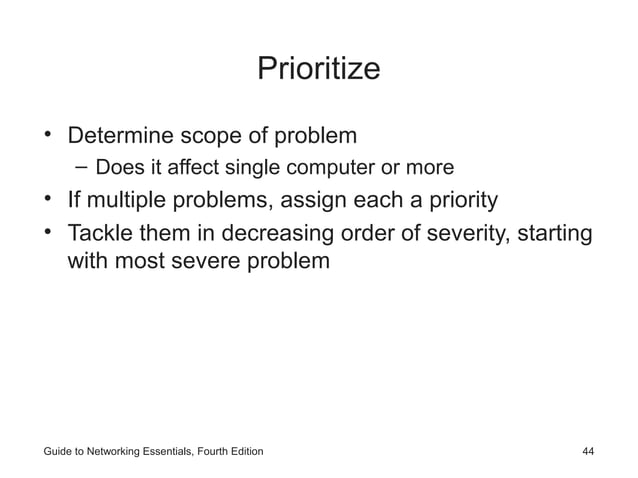 Prioritize

• Determine scope of problem
– Does it affect single computer or more
• If multiple problems, assign each a priority
• Tackle them in decreasing order of severity, starting with most severe problem

Guide to Networking Essentials, Fourth Edition

44